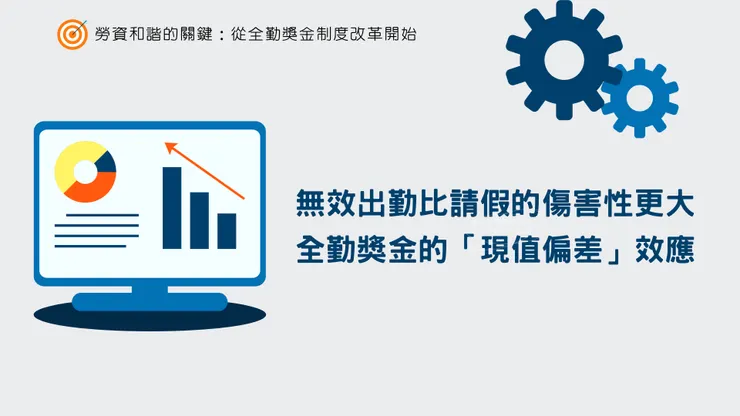 勞資和諧的關鍵：從全勤獎金制度改革開始

無效出勤比請假的傷害性更大
全勤獎金的「現值偏差」效應